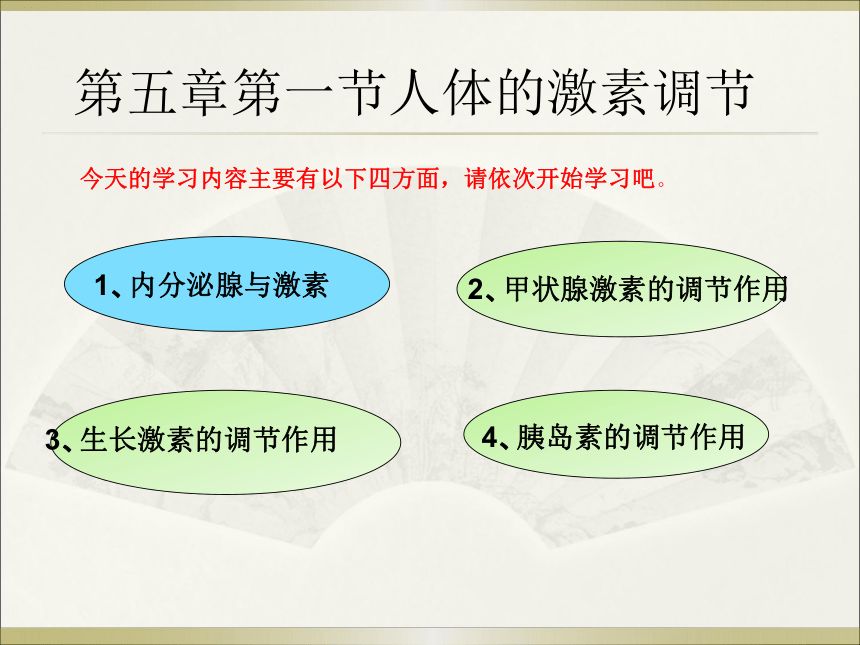 第五章第一节人体的激素调节

今天的学习内容主要有以下四方面，请依次开始学习吧。

1、内分泌腺与激素

2、甲状腺激素的调节作用

3、生长激素的调节作用

4、胰岛素的调节作用